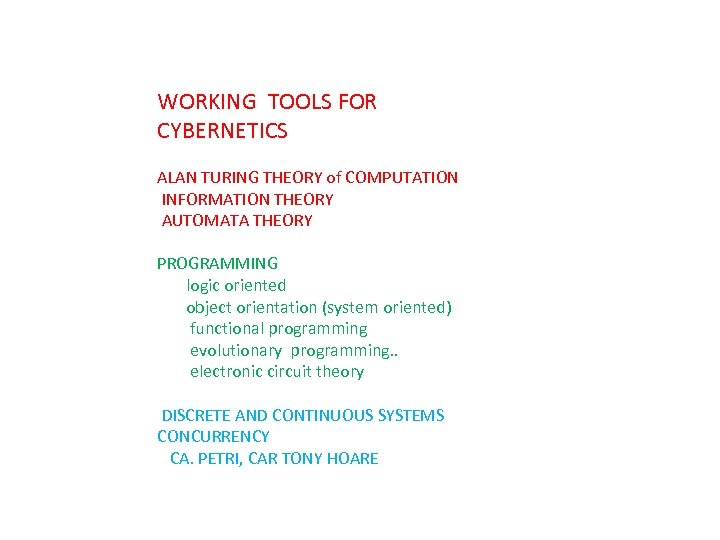 WORKING TOOLS FOR CYBERNETICS

ALAN TURING THEORY of COMPUTATION
INFORMATION THEORY
AUTOMATA THEORY

PROGRAMMING
logic oriented
object orientation (system oriented)
functional programming
evolutionary programming..
electronic circuit theory

DISCRETE AND CONTINUOUS SYSTEMS
CONCURRENCY
CA. PETRI, CAR TONY HOARE